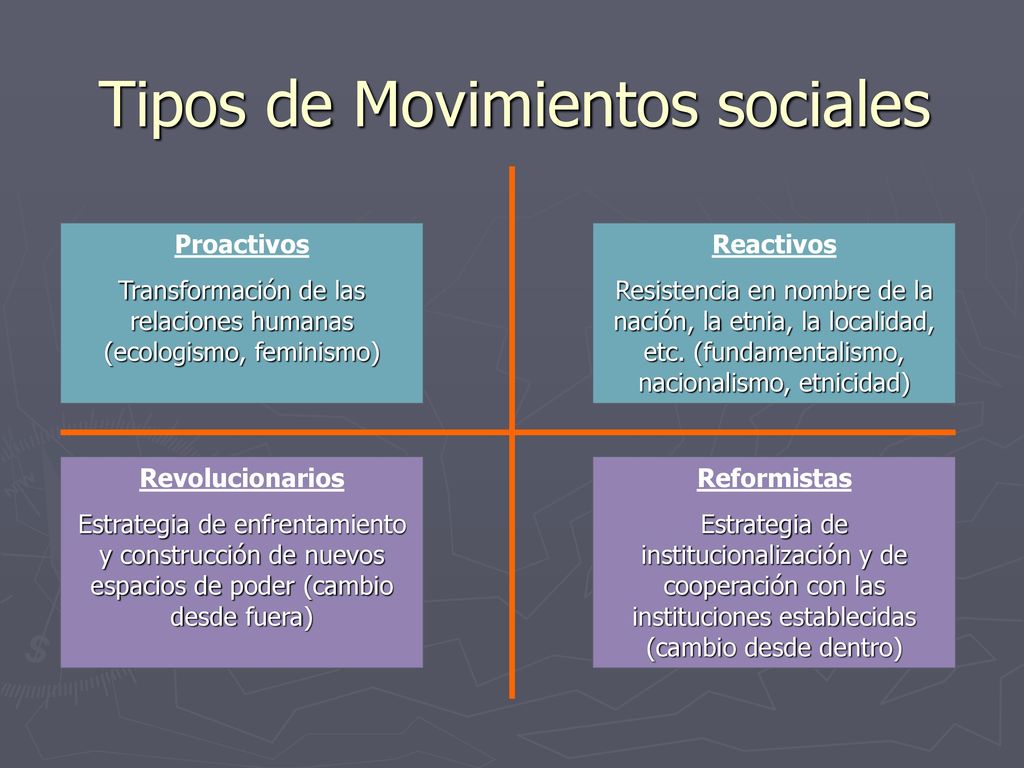 Tipos de Movimientos sociales

Proactivos

Transformación de las relaciones humanas (ecologismo, feminismo)

Reactivos

Resistencia en nombre de la nación, la etnia, la localidad, etc. (fundamentalismo, nacionalismo, etnicidad)

Revolucionarios

Estrategia de enfrentamiento y construcción de nuevos espacios de poder (cambio desde fuera)

Reformistas

Estrategia de institucionalización y de cooperación con las instituciones establecidas (cambio desde dentro)